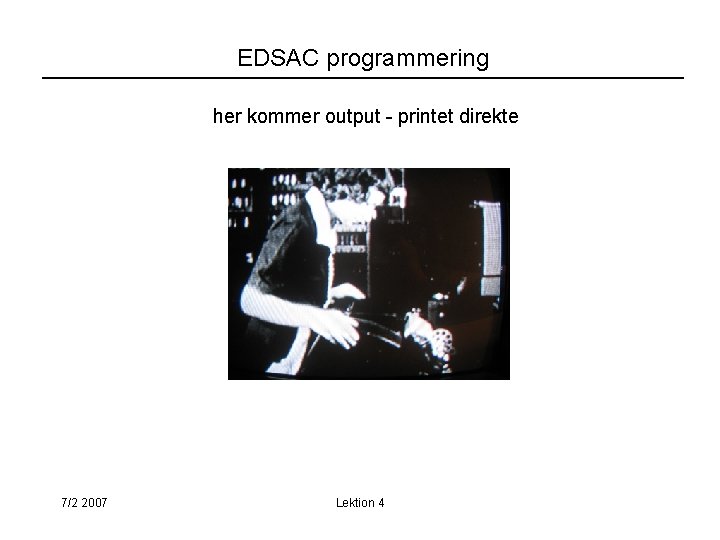 EDSAC programmering

her kommer output - printet direkte

7/2 2007

Lektion 4